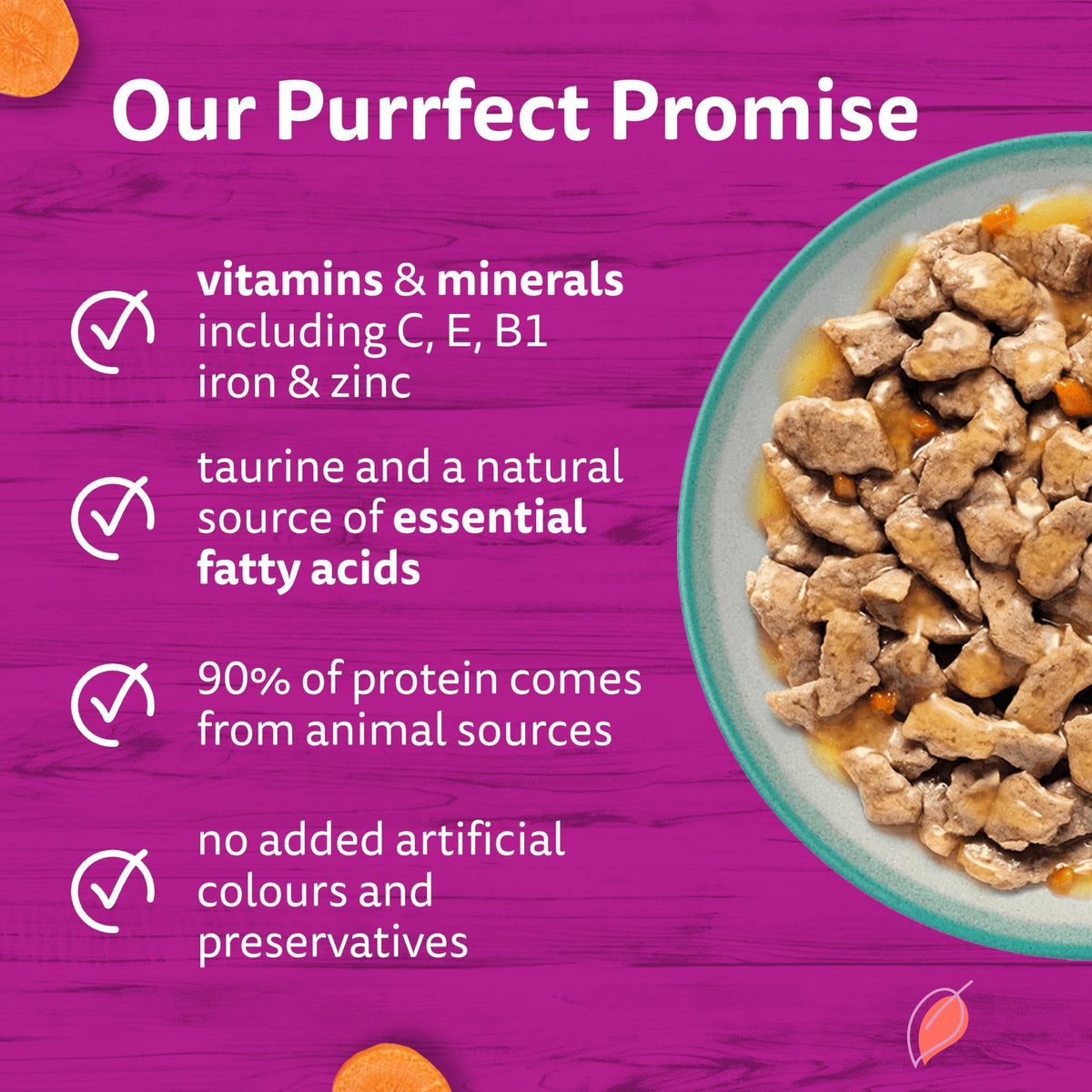 Our Purrfect Promise

vitamins & minerals including C, E, B1 iron & zinc

taurine and a natural source of essential fatty acids

90% of protein comes from animal sources

no added artificial colours and preservatives